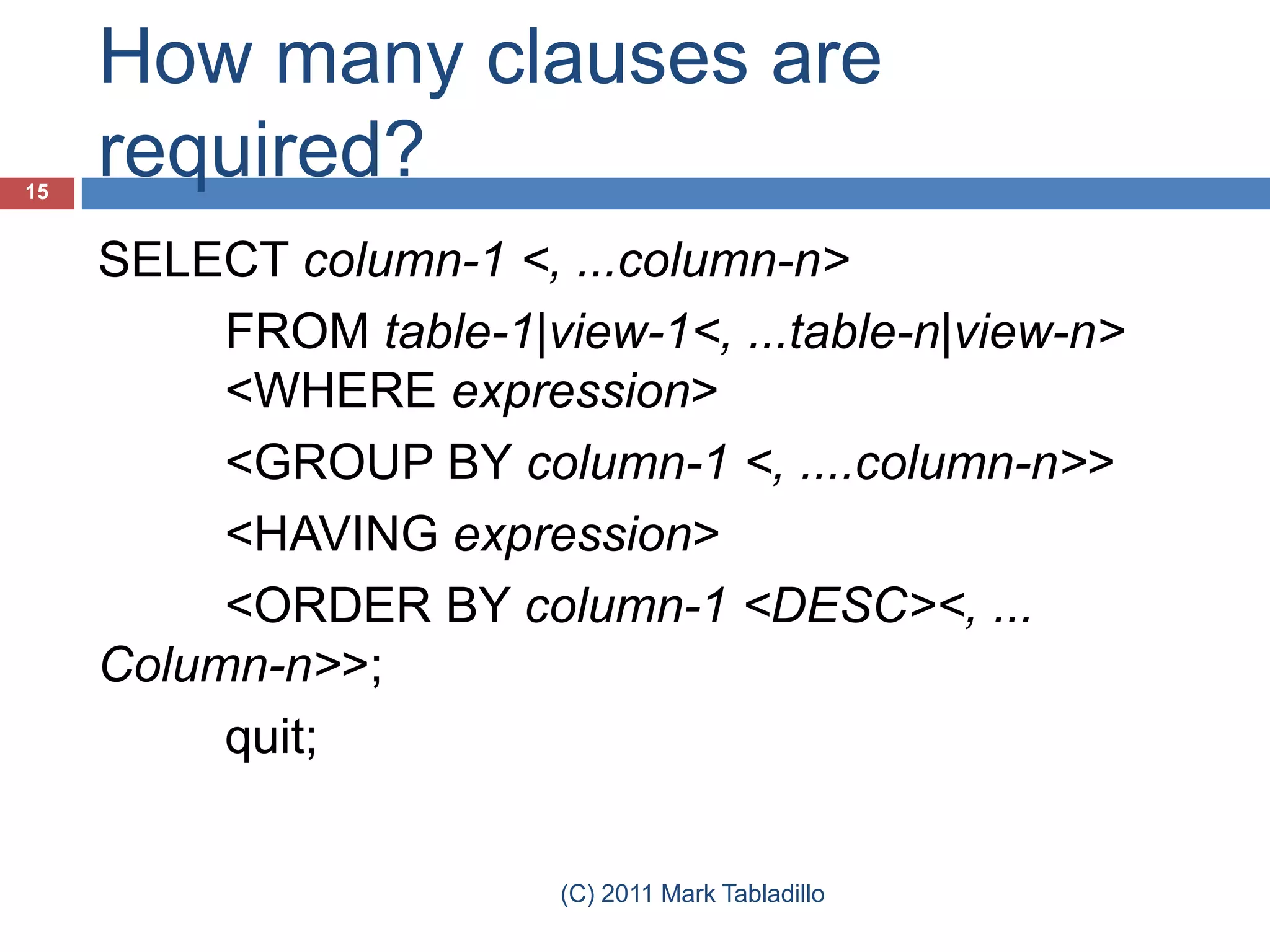 How many clauses are required?

15

SELECT column-1 <, ...column-n>

FROM table-1|view-1<, ...table-n|view-n>

<WHERE expression>

<GROUP BY column-1 <, ....column-n>>

<HAVING expression>

<ORDER BY column-1 <DESC><, ... Column-n>>;

quit;

(C) 2011 Mark Tabladillo